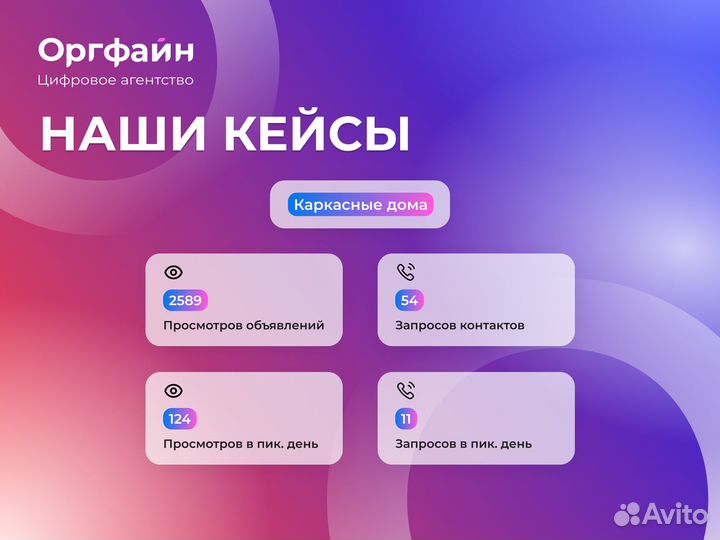 Оргфайн
Цифровое агентство

НАШИ КЕЙСЫ

Каркасные дома

2589
Просмотров объявлений

54
Запросов контактов

124
Просмотров в пик. день

11
Запросов в пик. день

Avito